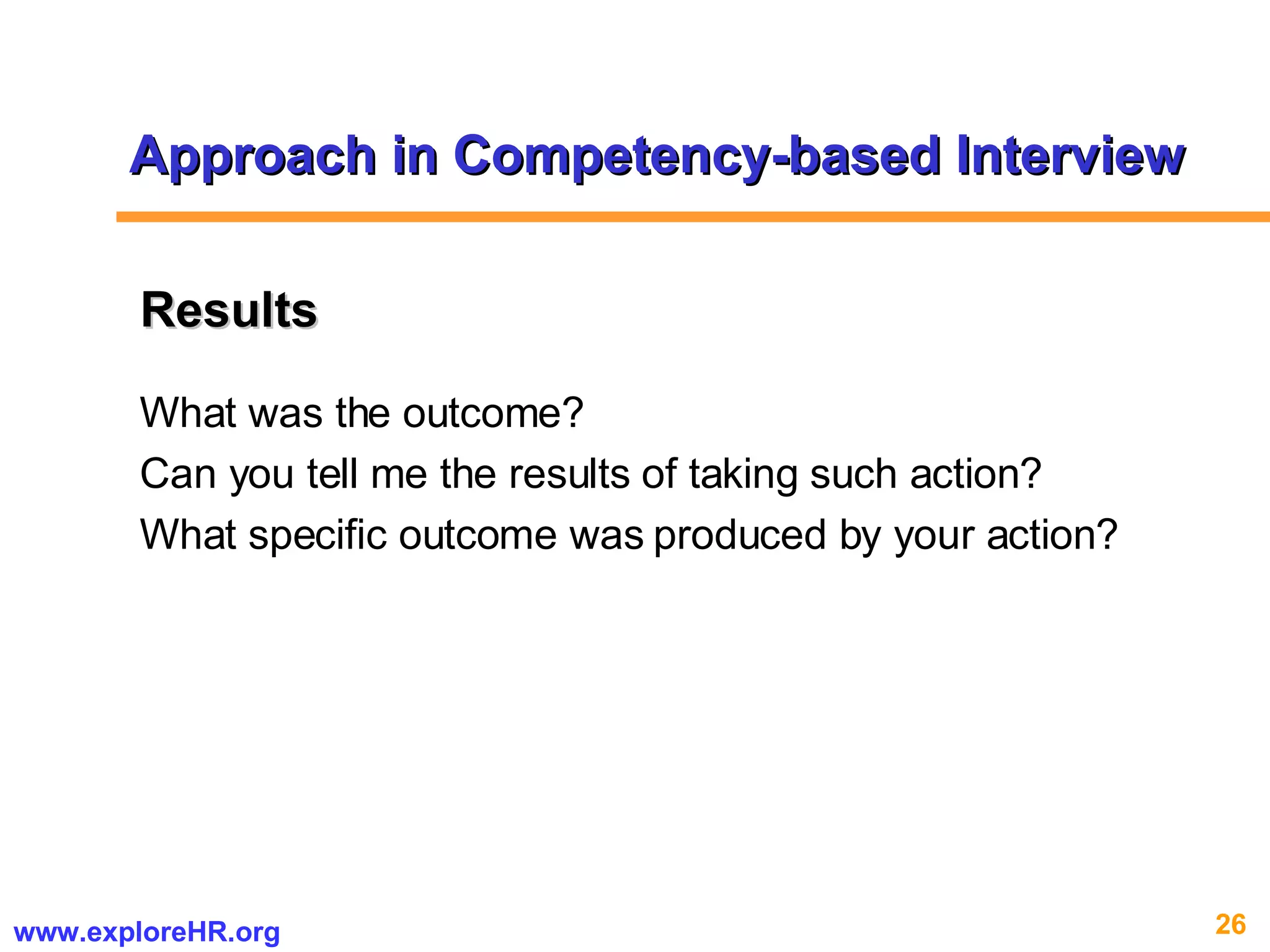 Approach in Competency-based Interview

Results

What was the outcome?

Can you tell me the results of taking such action?

What specific outcome was produced by your action?

www.exploreHR.org

26